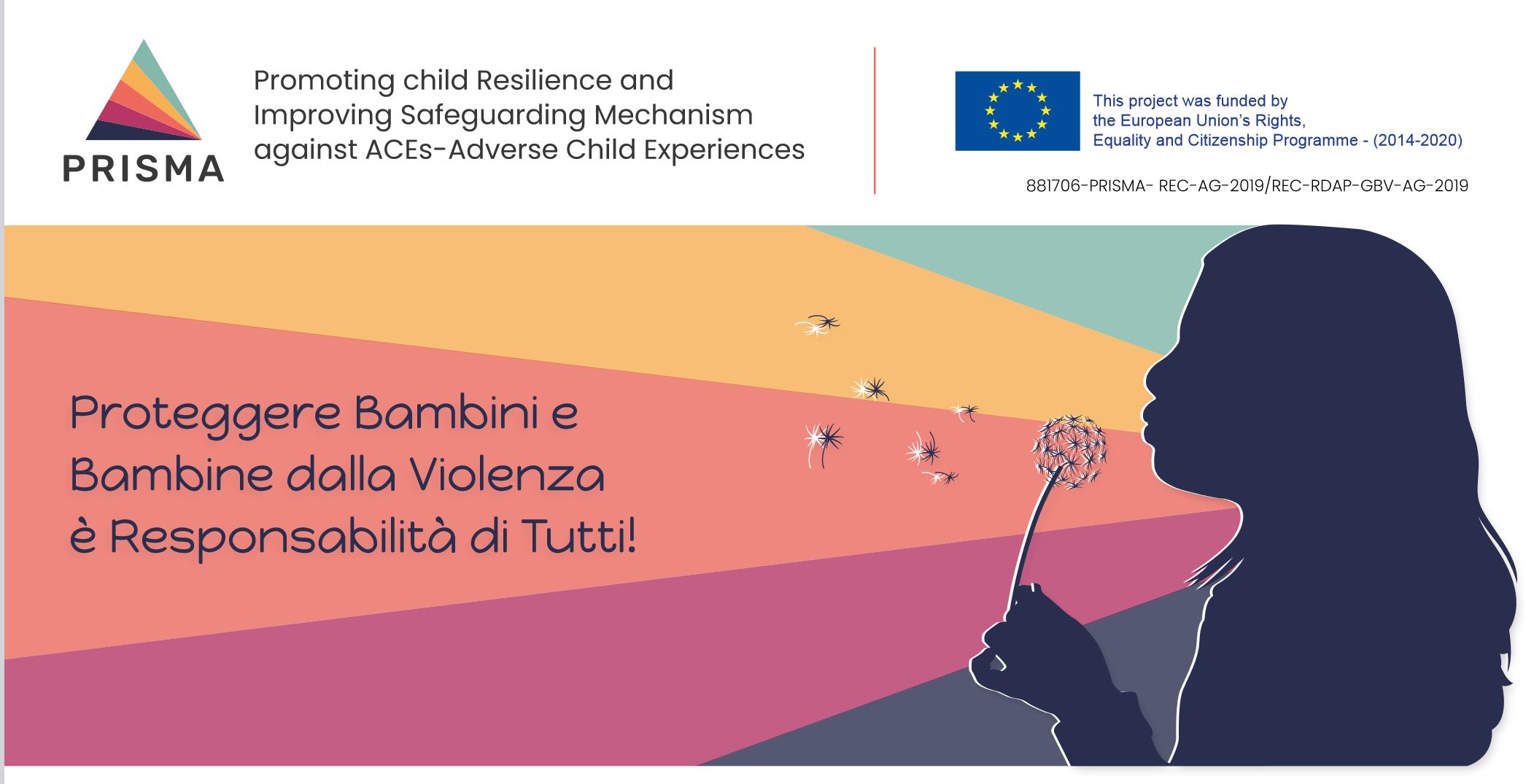 PRISMA

Promoting child Resilience and Improving Safeguarding Mechanism against ACEs-Adverse Child Experiences

This project was funded by the European Union's Rights, Equality and Citizenship Programme - (2014-2020)

881706-PRISMA- REC-AG-2019/REC-RDAP-GBV-AG-2019

Proteggere Bambini e Bambine dalla Violenza è Responsabilità di Tutti!